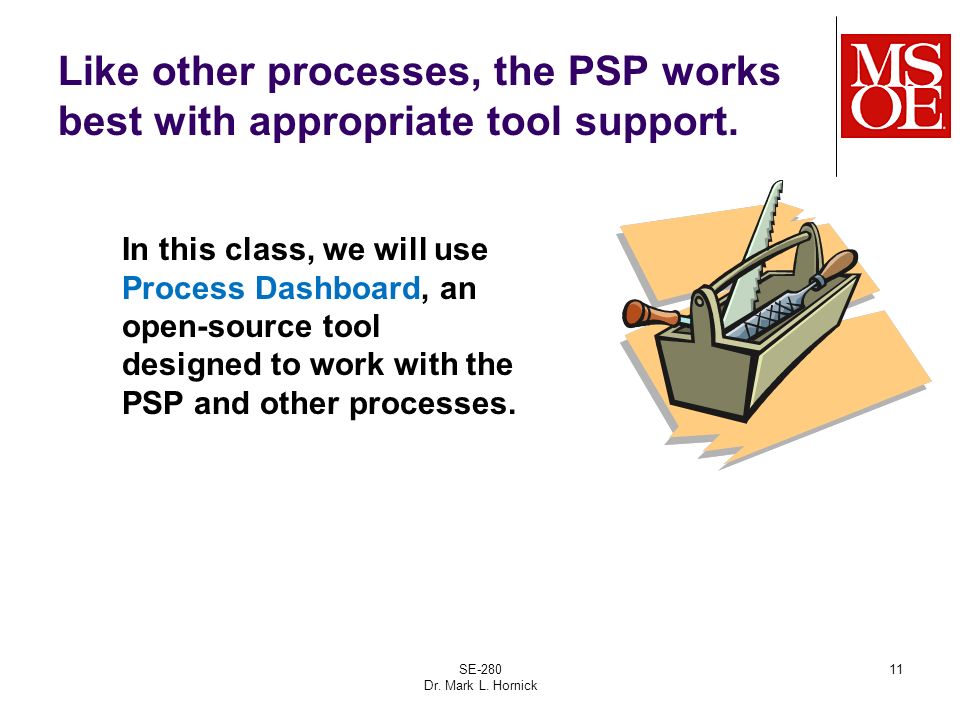 Like other processes, the PSP works best with appropriate tool support.

MSOE

In this class, we will use Process Dashboard, an open-source tool designed to work with the PSP and other processes.

SE-280
Dr. Mark L. Hornick

11